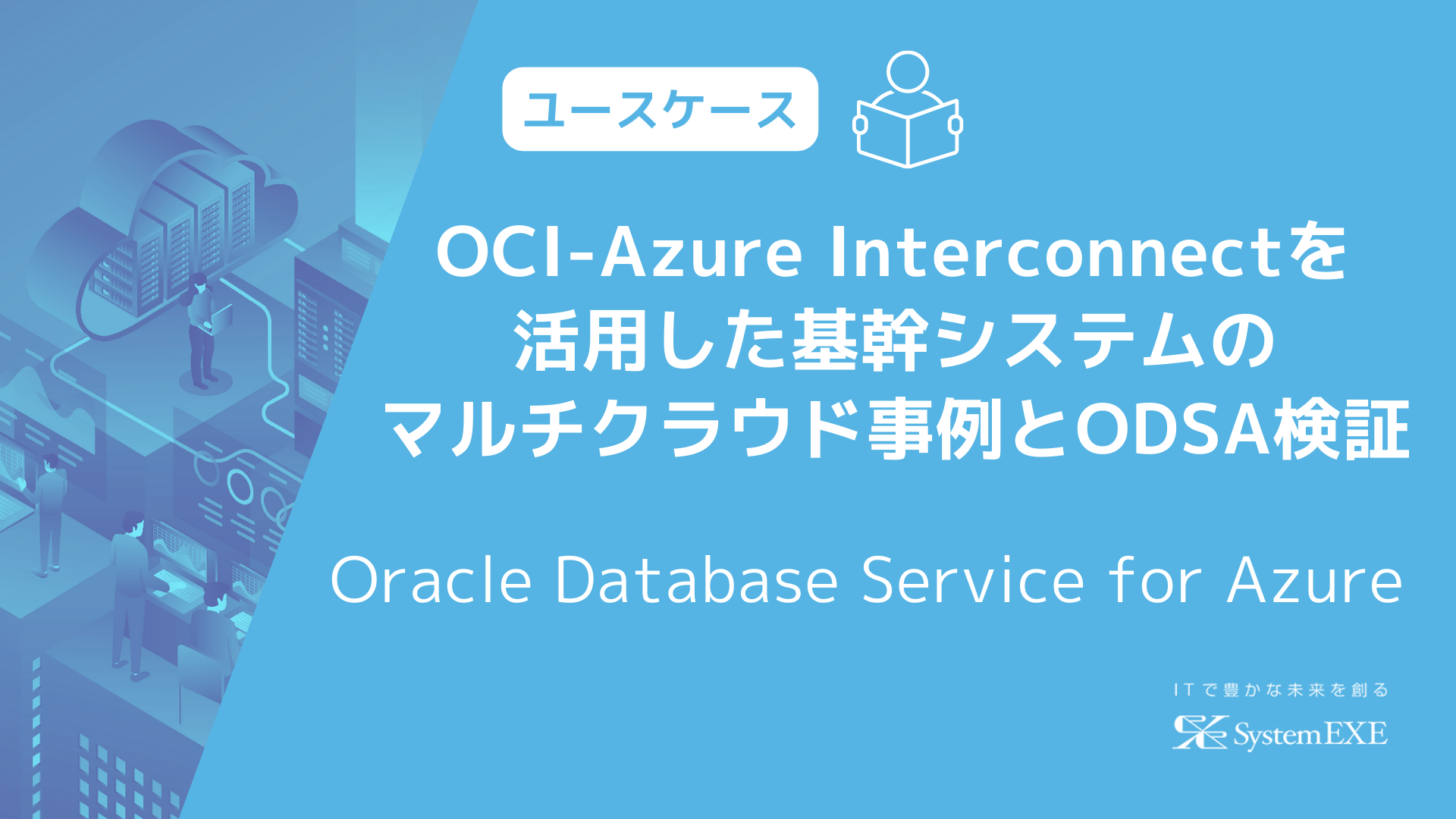 ユースケース

OCI-Azure Interconnectを活用した基幹システムのマルチクラウド事例とODSA検証

Oracle Database Service for Azure

ITで豊かな未来を創る

SystemEXE